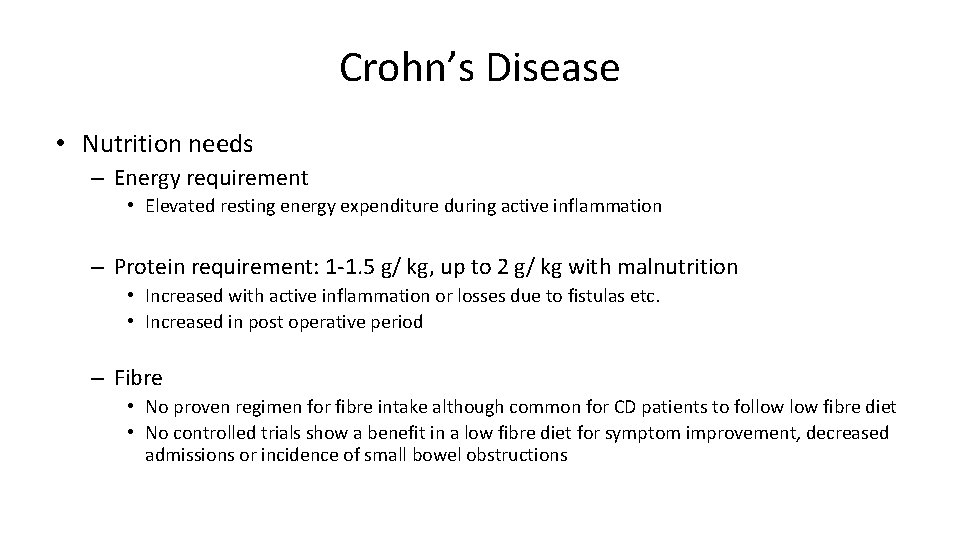 Crohn's Disease

• Nutrition needs
– Energy requirement
• Elevated resting energy expenditure during active inflammation

– Protein requirement: 1-1.5 g/ kg, up to 2 g/ kg with malnutrition
• Increased with active inflammation or losses due to fistulas etc.
• Increased in post operative period

– Fibre
• No proven regimen for fibre intake although common for CD patients to follow low fibre diet
• No controlled trials show a benefit in a low fibre diet for symptom improvement, decreased admissions or incidence of small bowel obstructions